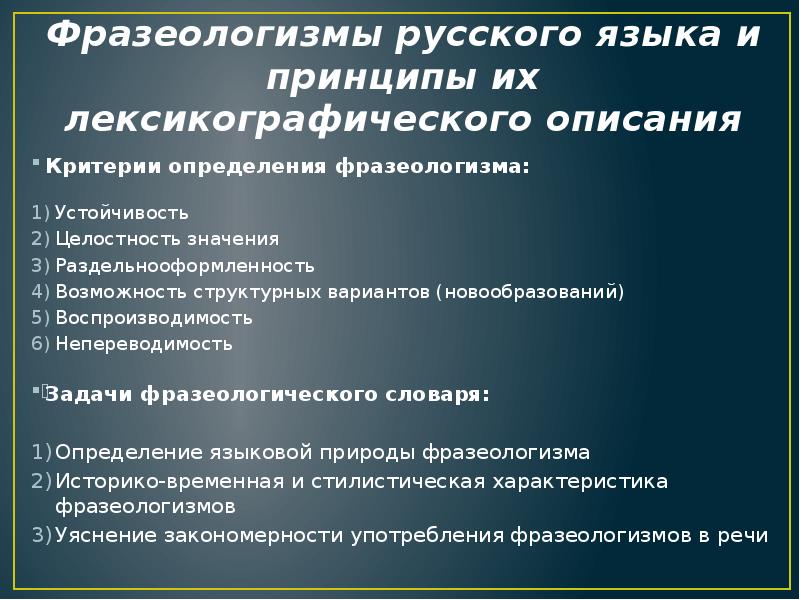 Фразеологизмы русского языка и принципы их лексикографического описания

Критерии определения фразеологизма:

1) Устойчивость
2) Целостность значения
3) Раздельнооформленность
4) Возможность структурных вариантов (новообразований)
5) Воспроизводимость
6) Непереводимость

Задачи фразеологического словаря:

1) Определение языковой природы фразеологизма
2) Историко-временная и стилистическая характеристика фразеологизмов
3) Уяснение закономерности употребления фразеологизмов в речи